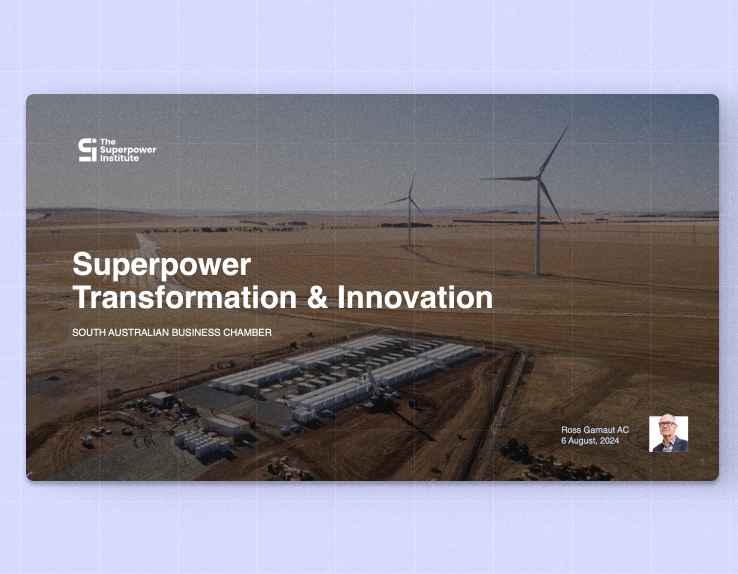 The Superpower Institute

Superpower Transformation & Innovation

SOUTH AUSTRALIAN BUSINESS CHAMBER

Ross Garnaut AC
6 August, 2024